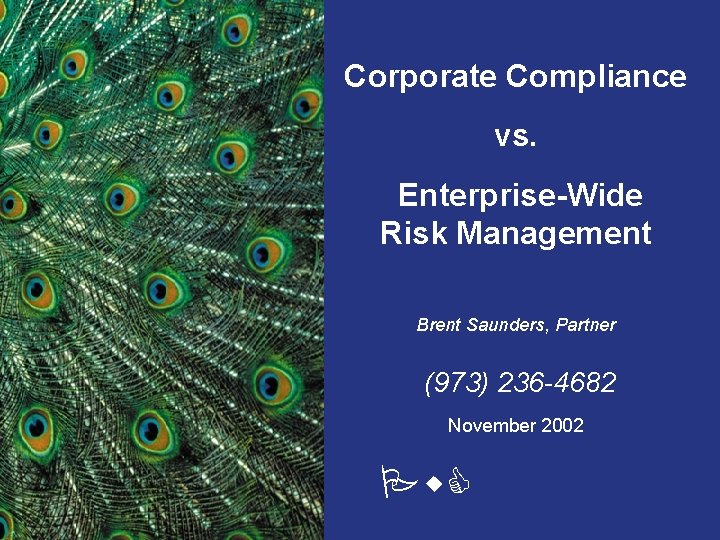 Corporate Compliance

vs.

Enterprise-Wide Risk Management

Brent Saunders, Partner

(973) 236-4682

November 2002